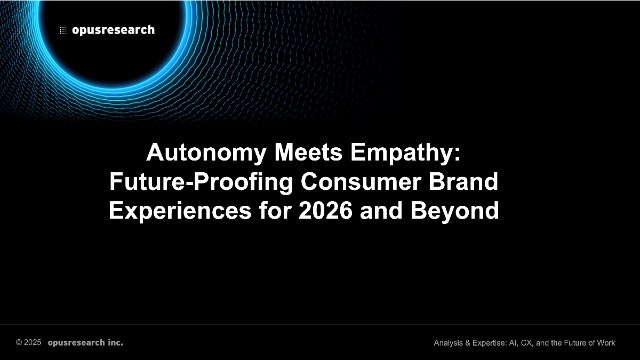 opusresearch

Autonomy Meets Empathy: Future-Proofing Consumer Brand Experiences for 2026 and Beyond

© 2025 opusresearch inc.

Analysis & Expertise: AI, CX, and the Future of Work